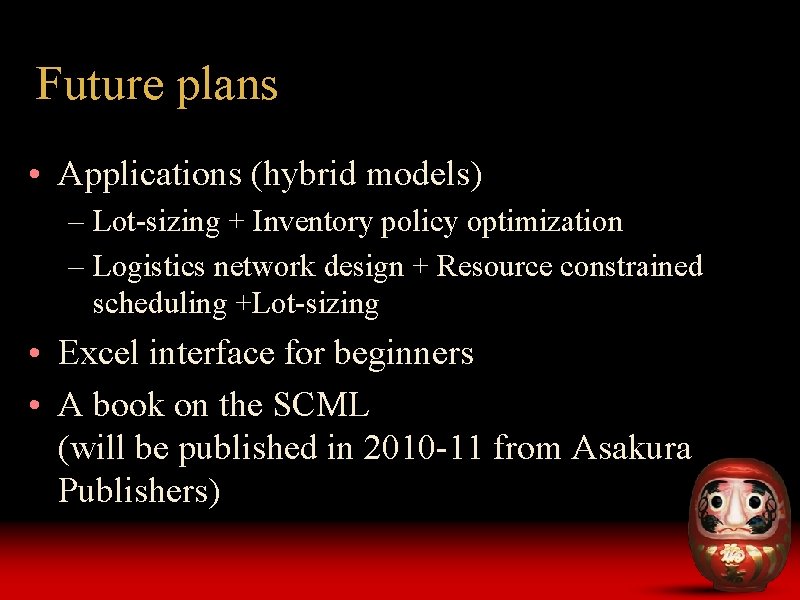 Future plans

• Applications (hybrid models)
– Lot-sizing + Inventory policy optimization
– Logistics network design + Resource constrained scheduling +Lot-sizing
• Excel interface for beginners
• A book on the SCML (will be published in 2010-11 from Asakura Publishers)